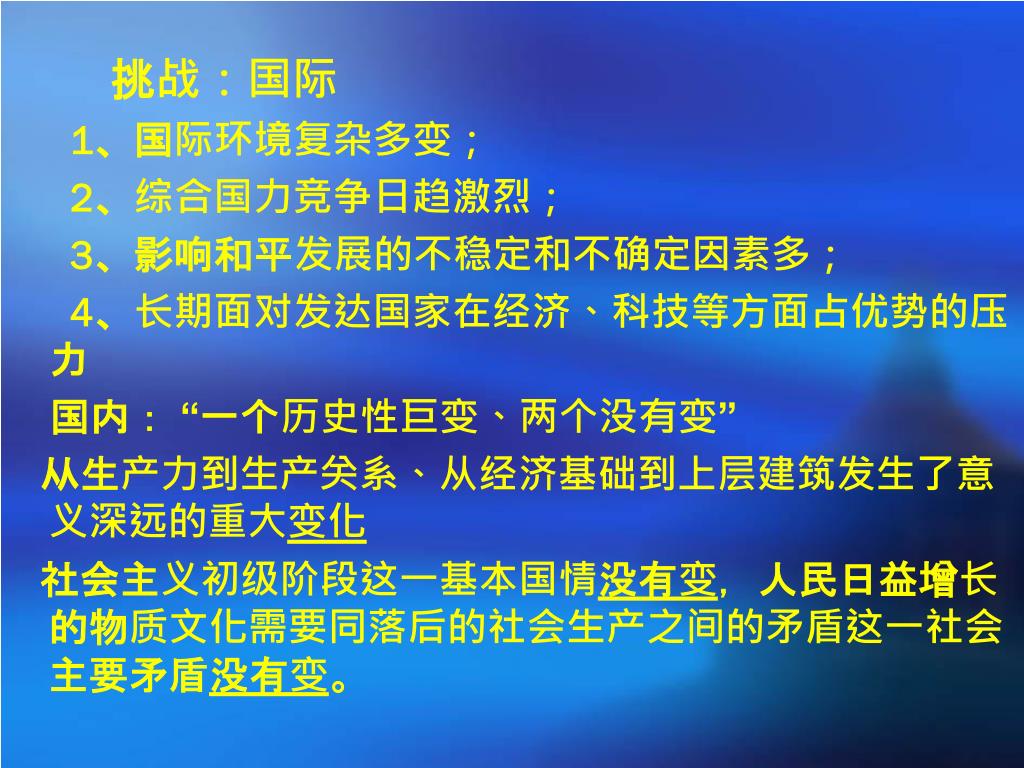 挑战：国际

1、国际环境复杂多变；

2、综合国力竞争日趋激烈；

3、影响和平发展的不稳定和不确定因素多；

4、长期面对发达国家在经济、科技等方面占优势的压力

国内：“一个历史性巨变、两个没有变”

从生产力到生产关系、从经济基础到上层建筑发生了意义深远的重大变化

社会主义初级阶段这一基本国情没有变，人民日益增长的物质文化需要同落后的社会生产之间的矛盾这一社会主要矛盾没有变。